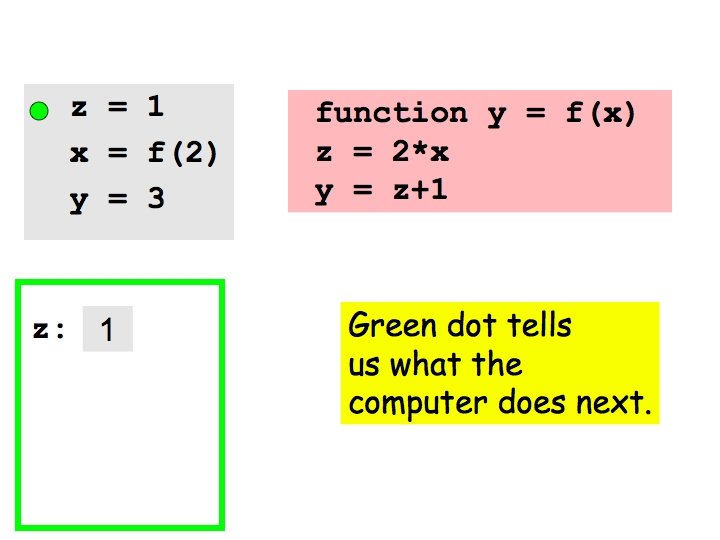 z = 1
x = f(2)
y = 3

function y = f(x)
z = 2*x
y = z+1

z: 1

Green dot tells us what the computer does next.